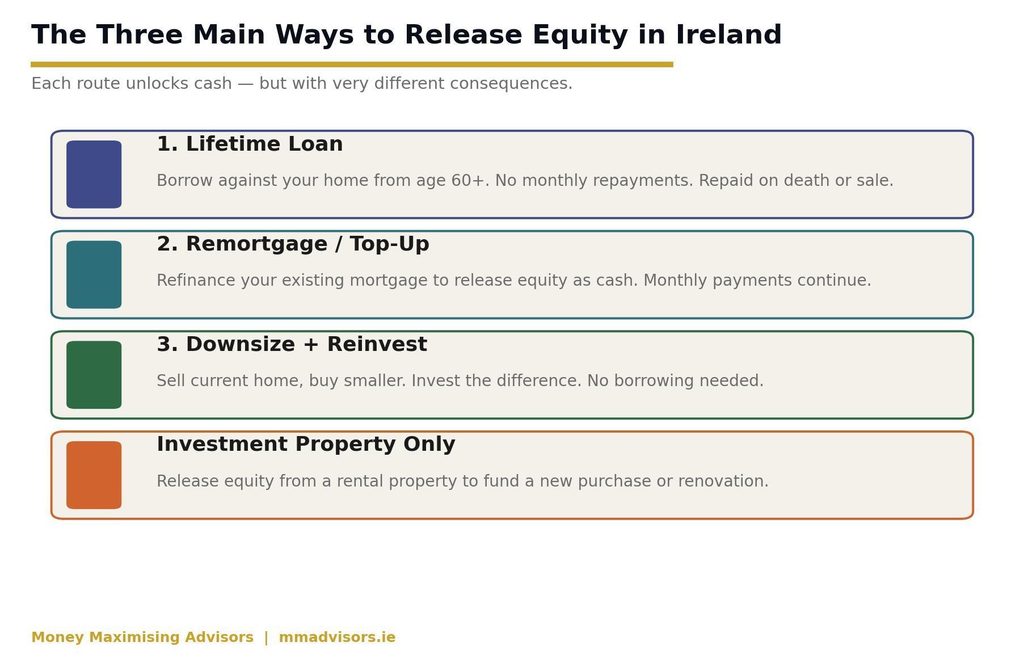 The Three Main Ways to Release Equity in Ireland

Each route unlocks cash — but with very different consequences.

1. Lifetime Loan

Borrow against your home from age 60+. No monthly repayments. Repaid on death or sale.

2. Remortgage / Top-Up

Refinance your existing mortgage to release equity as cash. Monthly payments continue.

3. Downsize + Reinvest

Sell current home, buy smaller. Invest the difference. No borrowing needed.

Investment Property Only

Release equity from a rental property to fund a new purchase or renovation.

Money Maximising Advisors | mmadvisors.ie